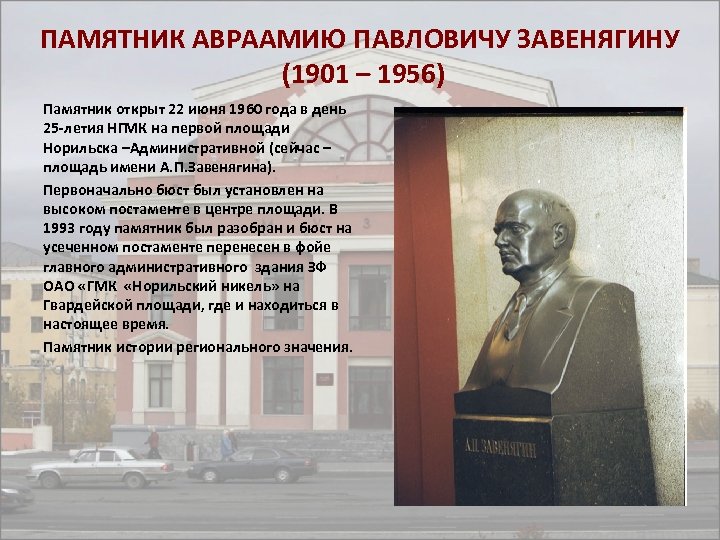 ПАМЯТНИК АВРААМИЮ ПАВЛОВИЧУ ЗАВЕНЯГИНУ (1901 – 1956)

Памятник открыт 22 июня 1960 года в день 25-летия НГМК на первой площади Норильска –Административной (сейчас – площадь имени А.П.Завенягина).

Первоначально бюст был установлен на высоком постаменте в центре площади. В 1993 году памятник был разобран и бюст на усеченном постаменте перенесен в фойе главного административного здания ЗФ ОАО «ГМК «Норильский никель» на Гвардейской площади, где и находиться в настоящее время.

Памятник истории регионального значения.

А.П. ЗАВЕНЯГИН